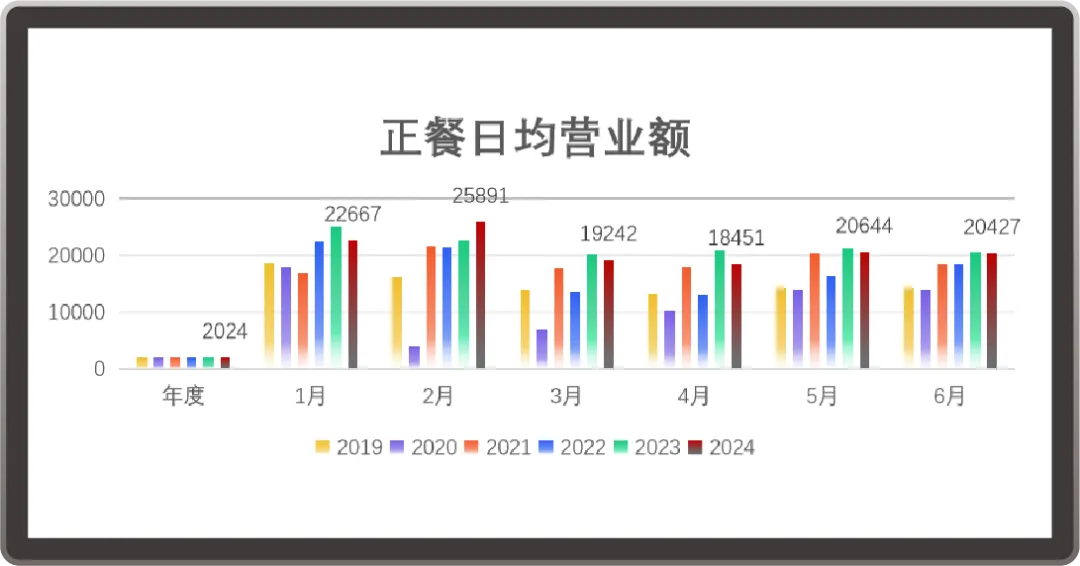 正餐日均营业额

30000
20000
10000
0

2024
22667
25891
19242
18451
20644
20427

年度
1月
2月
3月
4月
5月
6月

2019 2020 2021 2022 2023 2024